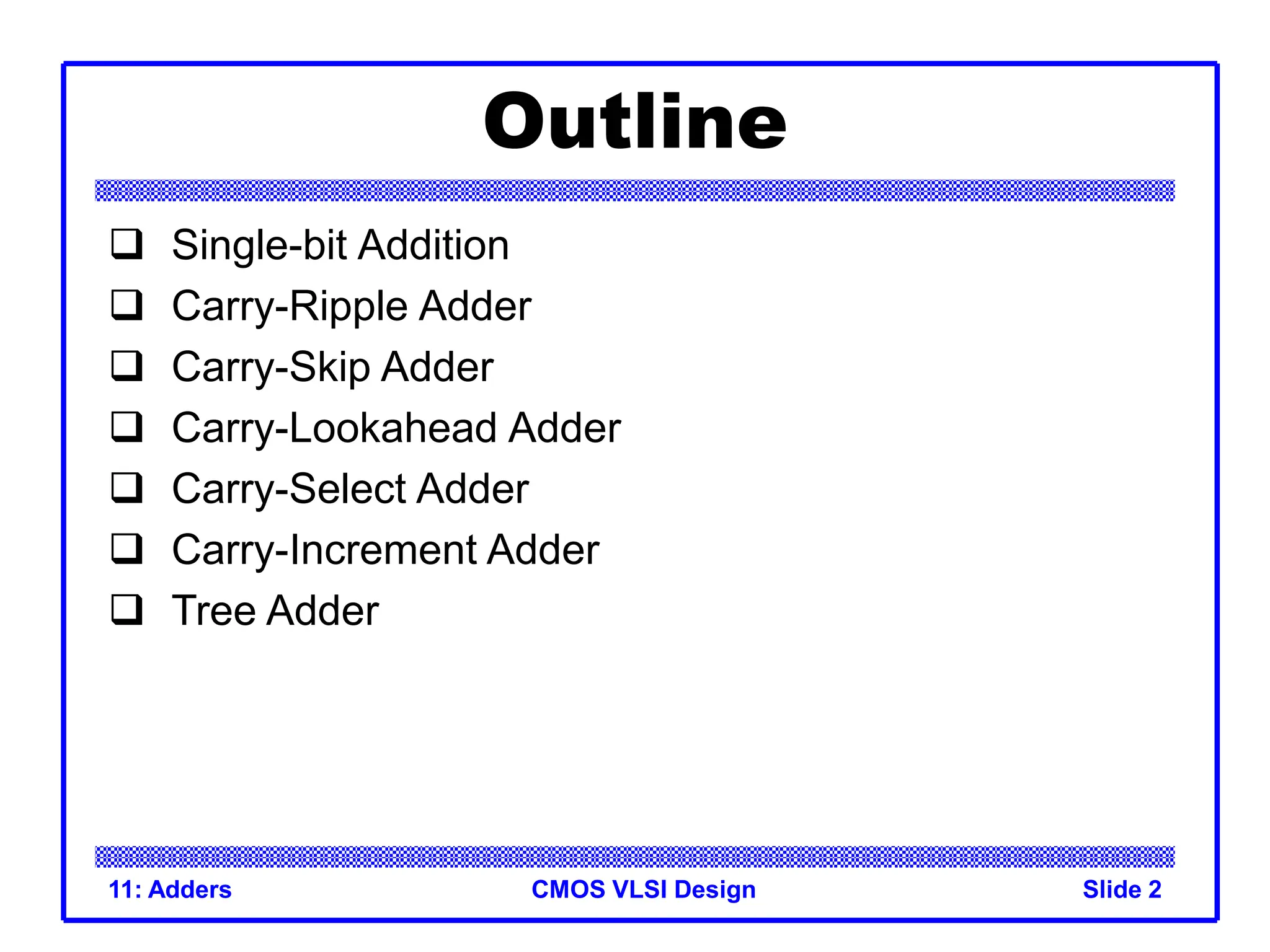 Outline

❑ Single-bit Addition
❑ Carry-Ripple Adder
❑ Carry-Skip Adder
❑ Carry-Lookahead Adder
❑ Carry-Select Adder
❑ Carry-Increment Adder
❑ Tree Adder

11: Adders
CMOS VLSI Design
Slide 2